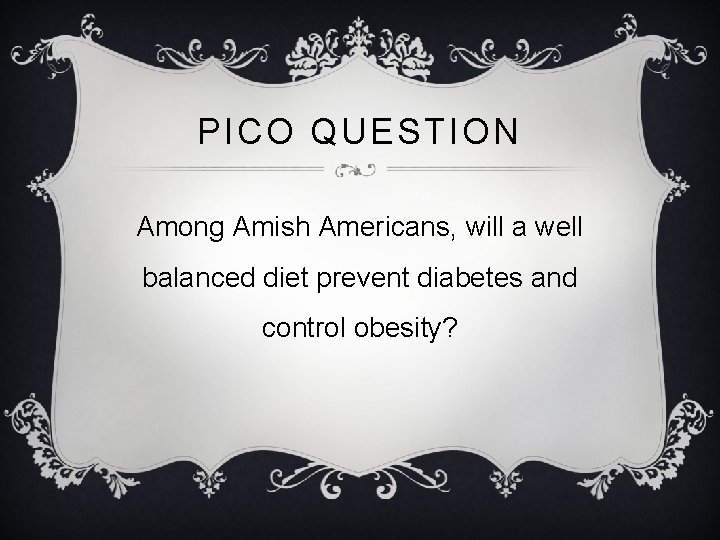 PICO QUESTION

Among Amish Americans, will a well balanced diet prevent diabetes and control obesity?